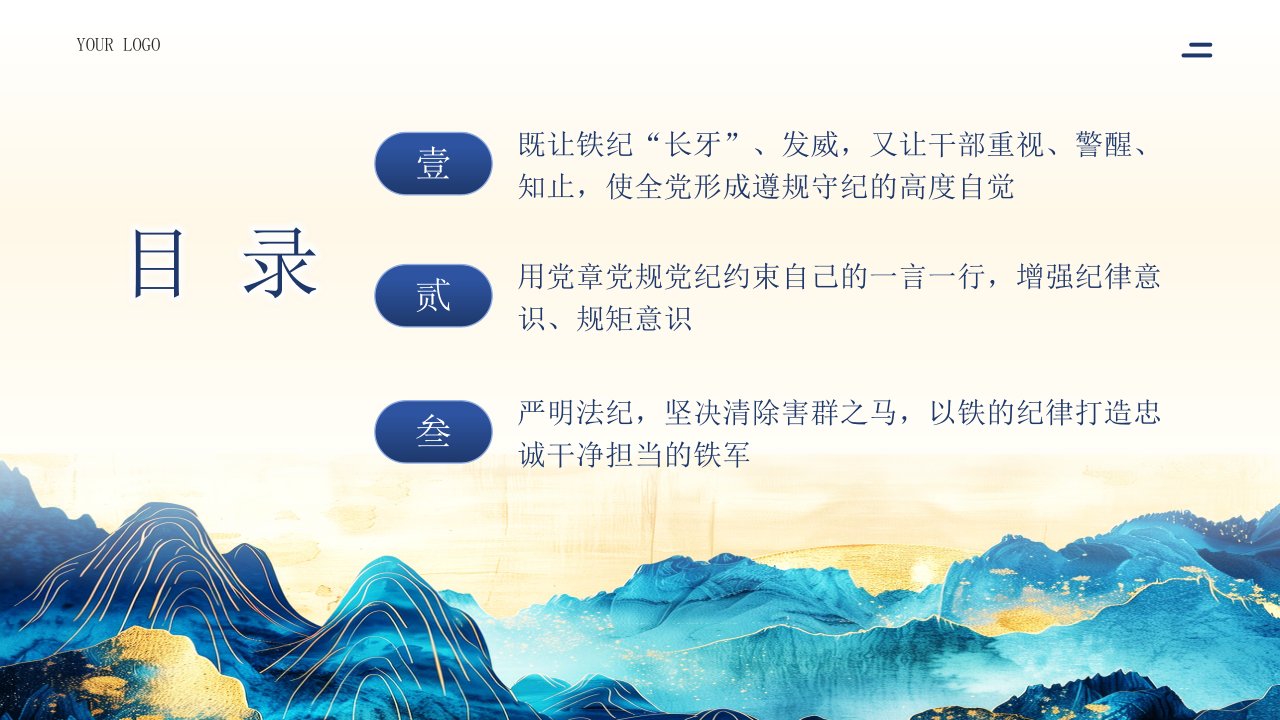 YOUR LOGO

目 录

壹

既让铁纪“长牙”、发威，又让干部重视、警醒、知止，使全党形成遵规守纪的高度自觉

贰

用党章党规党纪约束自己的一言一行，增强纪律意识、规矩意识

叁

严明法纪，坚决清除害群之马，以铁的纪律打造忠诚干净担当的铁军